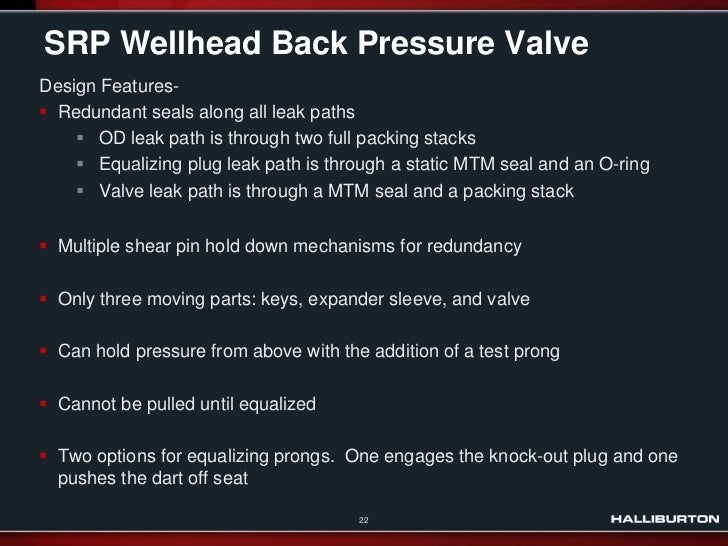 SRP Wellhead Back Pressure Valve

Design Features-

- Redundant seals along all leak paths
  - OD leak path is through two full packing stacks
  - Equalizing plug leak path is through a static MTM seal and an O-ring
  - Valve leak path is through a MTM seal and a packing stack

- Multiple shear pin hold down mechanisms for redundancy

- Only three moving parts: keys, expander sleeve, and valve

- Can hold pressure from above with the addition of a test prong

- Cannot be pulled until equalized

- Two options for equalizing prongs. One engages the knock-out plug and one pushes the dart off seat

22

HALLIBURTON